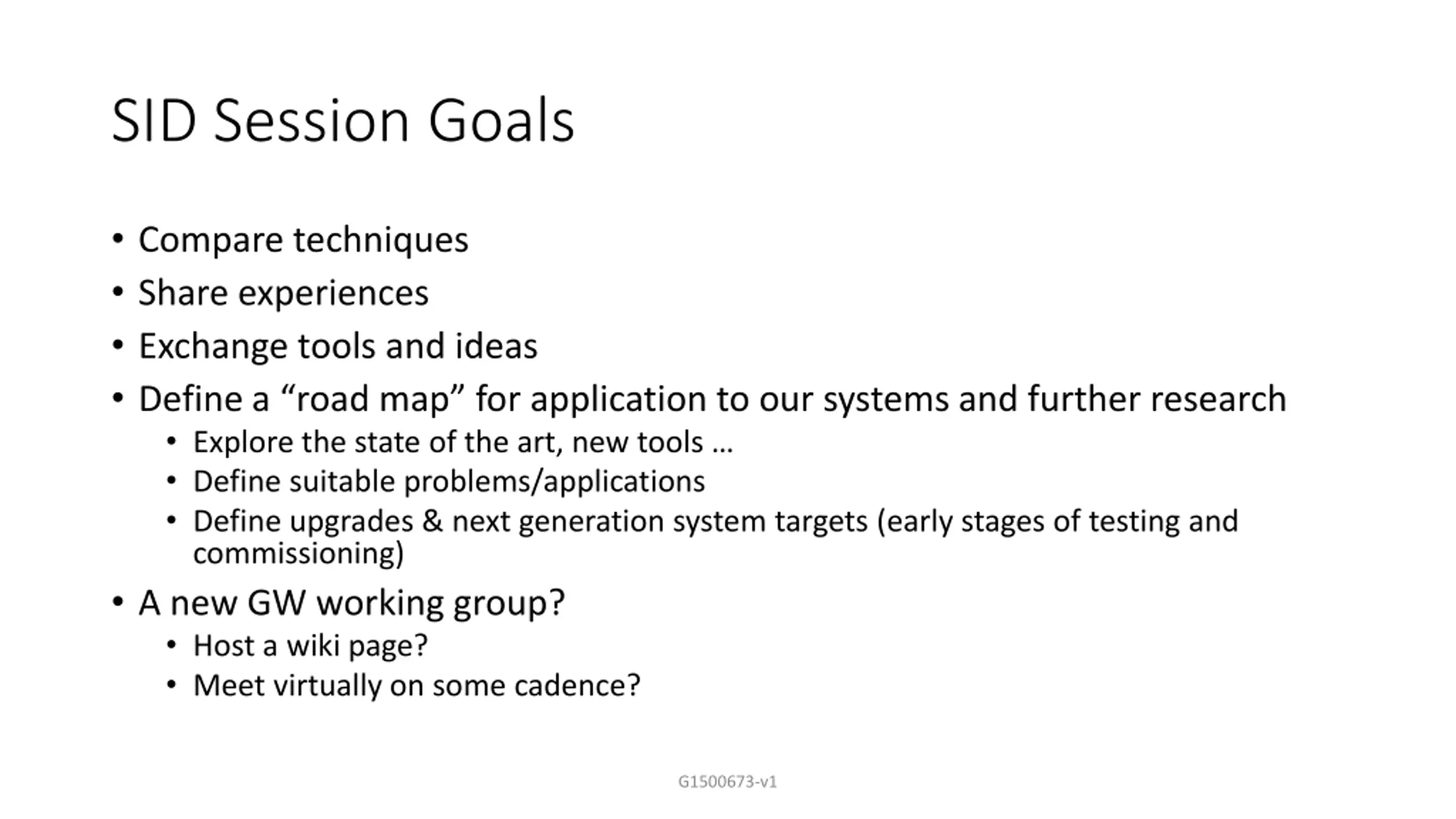 SID Session Goals

• Compare techniques
• Share experiences
• Exchange tools and ideas
• Define a “road map” for application to our systems and further research
  • Explore the state of the art, new tools …
  • Define suitable problems/applications
  • Define upgrades & next generation system targets (early stages of testing and commissioning)
• A new GW working group?
  • Host a wiki page?
  • Meet virtually on some cadence?

G1500673-v1